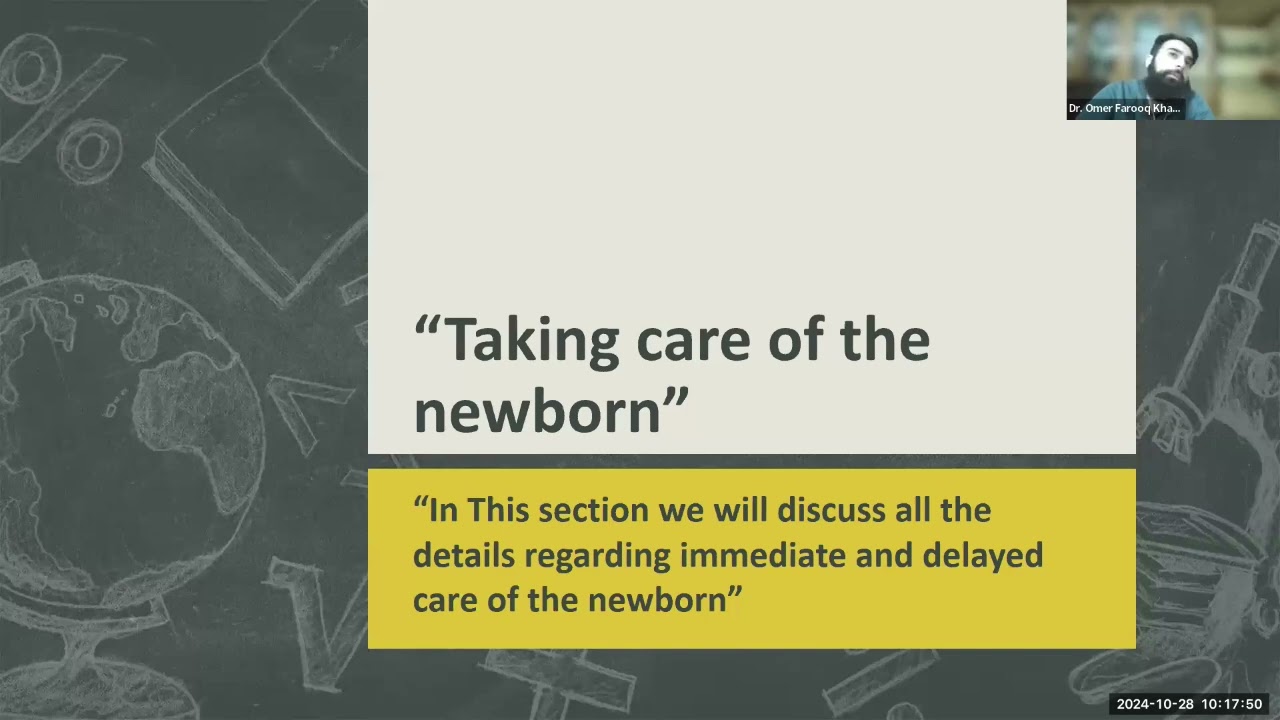 Dr. Omer Farooq Kha...

“Taking care of the newborn”

“In This section we will discuss all the details regarding immediate and delayed care of the newborn”

2024-10-28 10:17:50